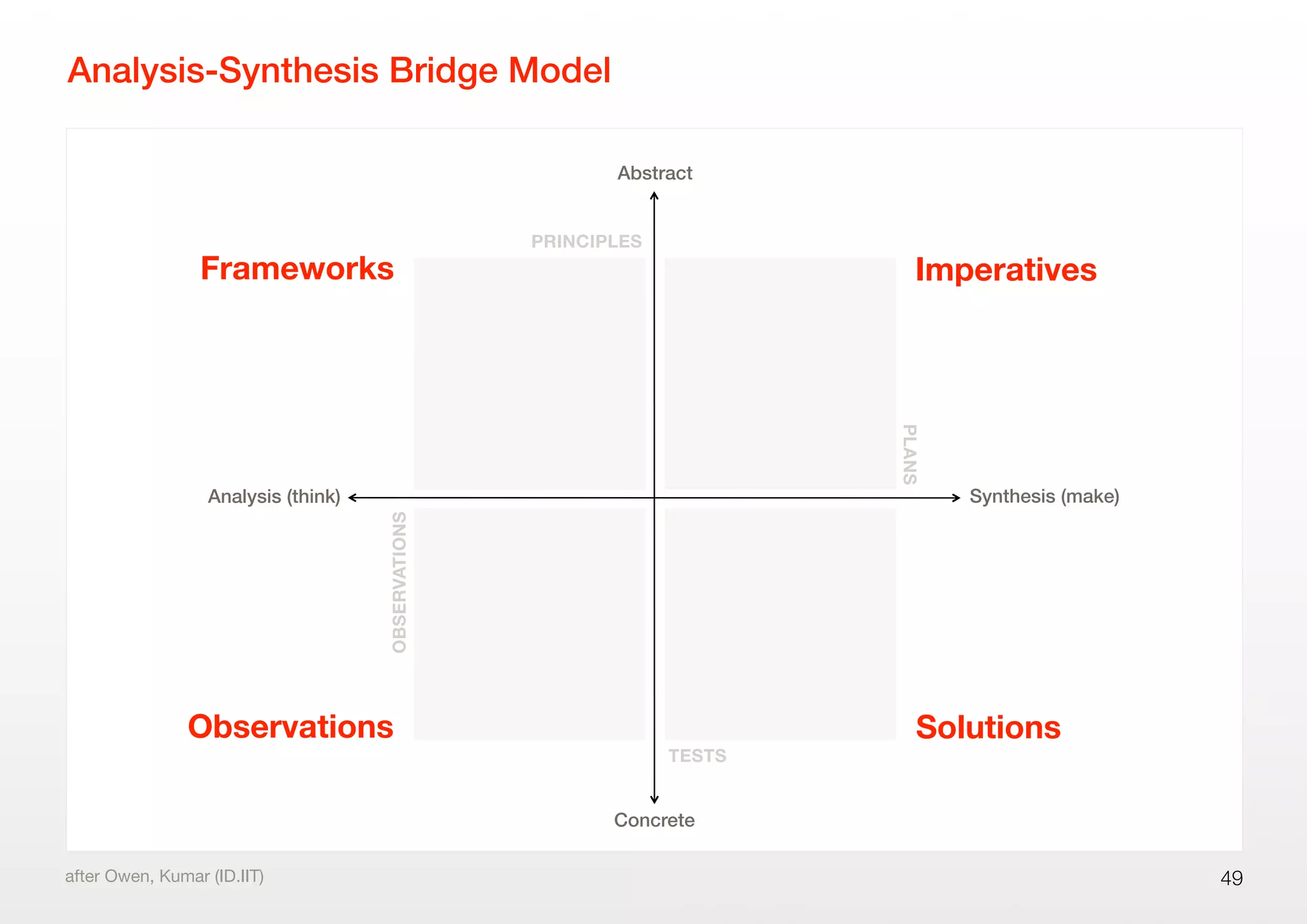 Analysis-Synthesis Bridge Model

Abstract

PRINCIPLES

Frameworks

Imperatives

PLANS

Analysis (think)

Synthesis (make)

OBSERVATIONS

Observations

Solutions

TESTS

Concrete

after Owen, Kumar (ID.IIT)

49